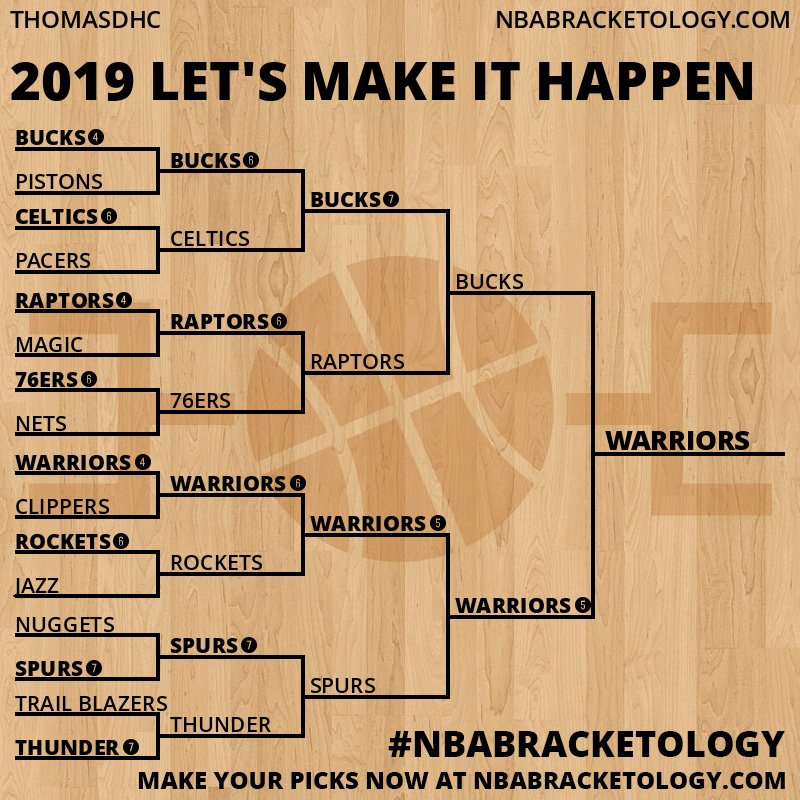 THOMASDHC

NBABRACKETOLOGY.COM

2019 LET'S MAKE IT HAPPEN

BUCKS 4
PISTONS
CELTICS 6
PACERS
RAPTORS 4
MAGIC
76ERS 6
NETS
WARRIORS 4
CLIPPERS
ROCKETS 6
JAZZ
NUGGETS
SPURS 7
TRAIL BLAZERS
THUNDER 7

BUCKS 6
CELTICS
RAPTORS 6
76ERS
WARRIORS 6
ROCKETS
SPURS 7
THUNDER

BUCKS 7
RAPTORS
WARRIORS 5
SPURS

BUCKS
WARRIORS 5

WARRIORS

#NBABRACKETOLOGY

MAKE YOUR PICKS NOW AT NBABRACKETOLOGY.COM